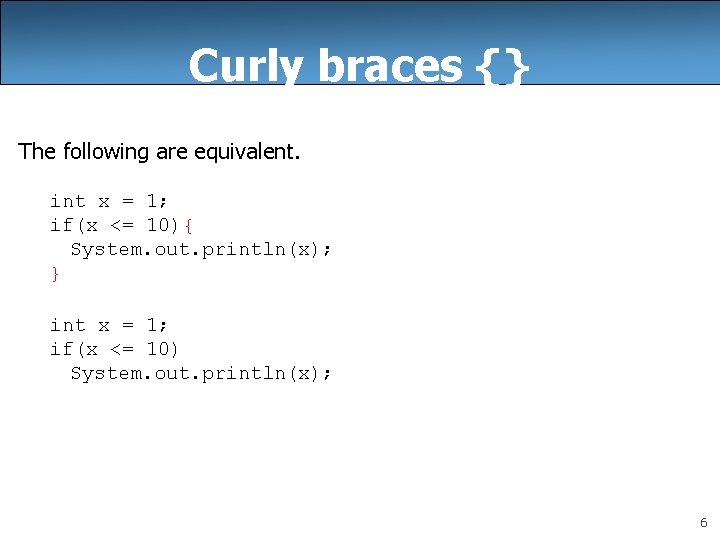 Curly braces {}

The following are equivalent.

int x = 1;
if(x <= 10){
  System.out.println(x);
}

int x = 1;
if(x <= 10)
  System.out.println(x);

6